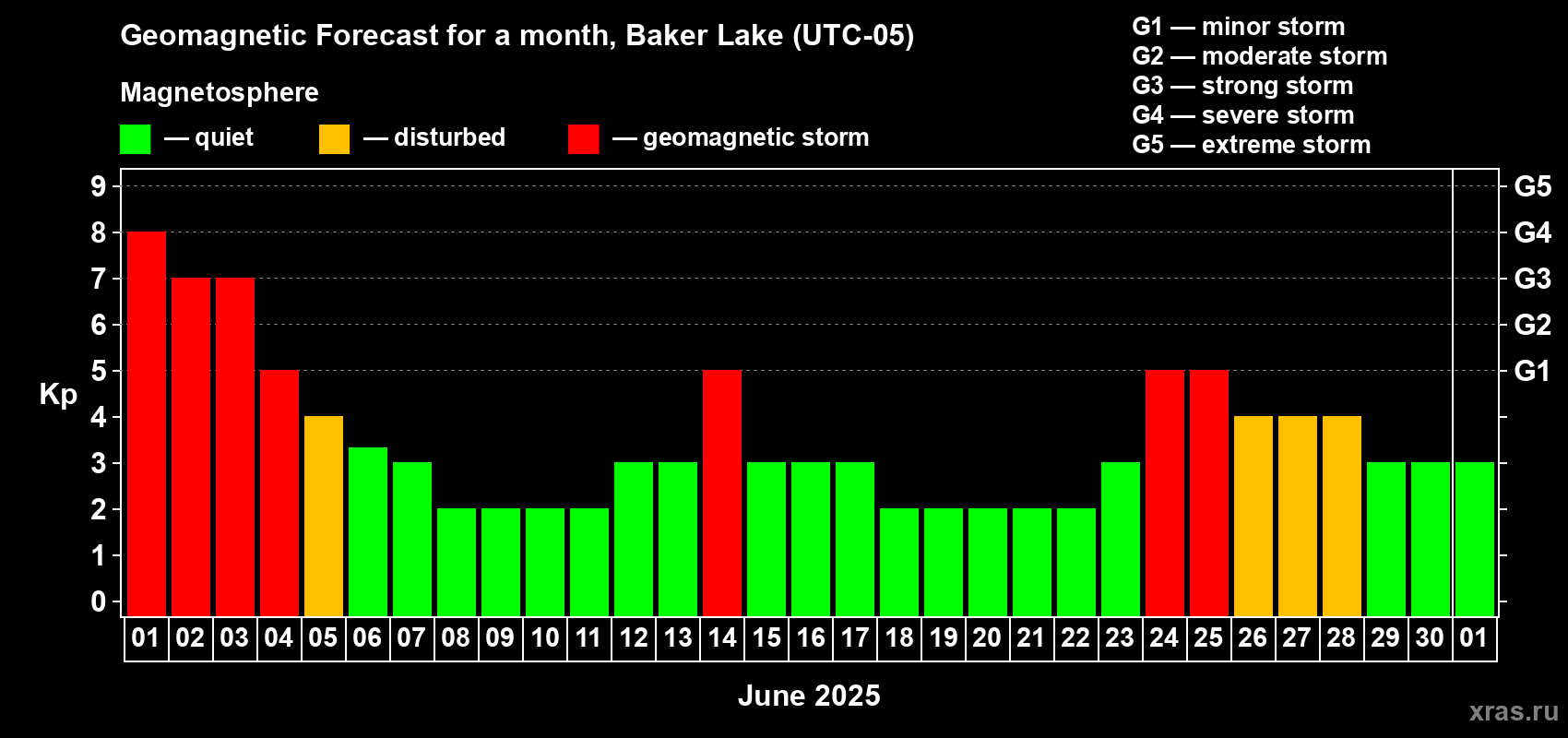 Geomagnetic Forecast for a month, Baker Lake (UTC-05)

Magnetosphere

— quiet — disturbed — geomagnetic storm

G1 — minor storm
G2 — moderate storm
G3 — strong storm
G4 — severe storm
G5 — extreme storm

Kp

9
8
7
6
5
4
3
2
1
0

G5
G4
G3
G2
G1

01 02 03 04 05 06 07 08 09 10 11 12 13 14 15 16 17 18 19 20 21 22 23 24 25 26 27 28 29 30 01

June 2025

xras.ru